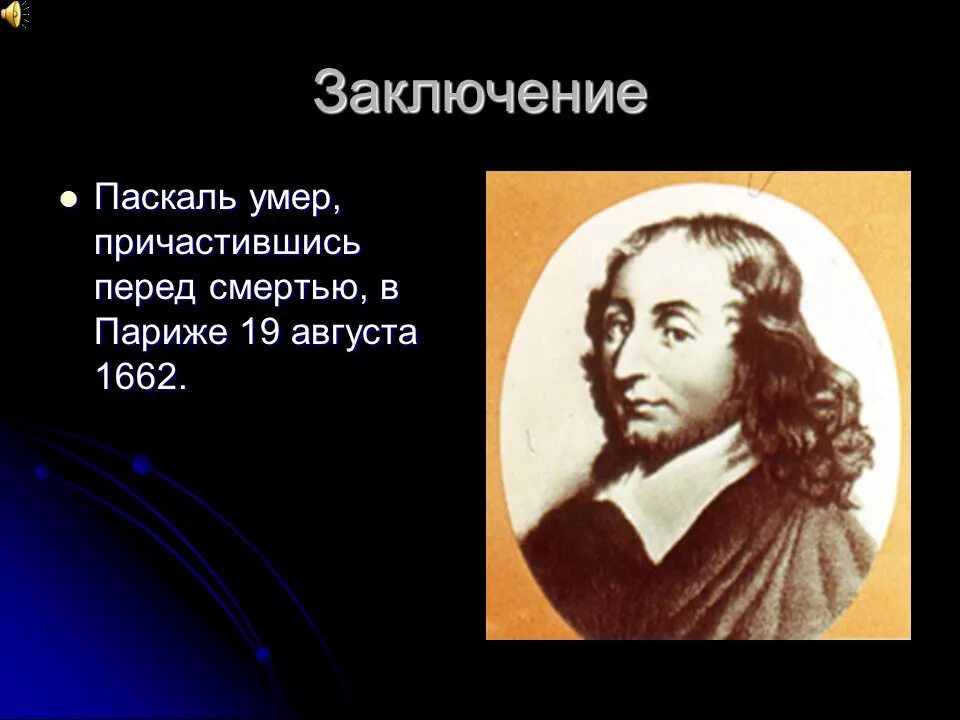 Заключение

Паскаль умер, причастившись перед смертью, в Париже 19 августа 1662.